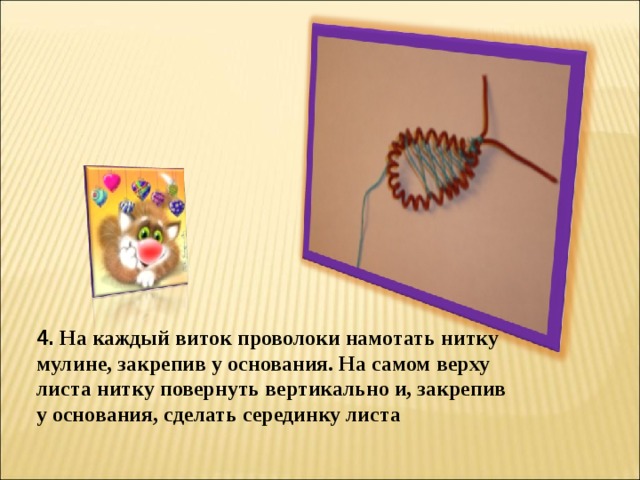 4. На каждый виток проволоки намотать нитку мулине, закрепив у основания. На самом верху листа нитку повернуть вертикально и, закрепив у основания, сделать серединку листа